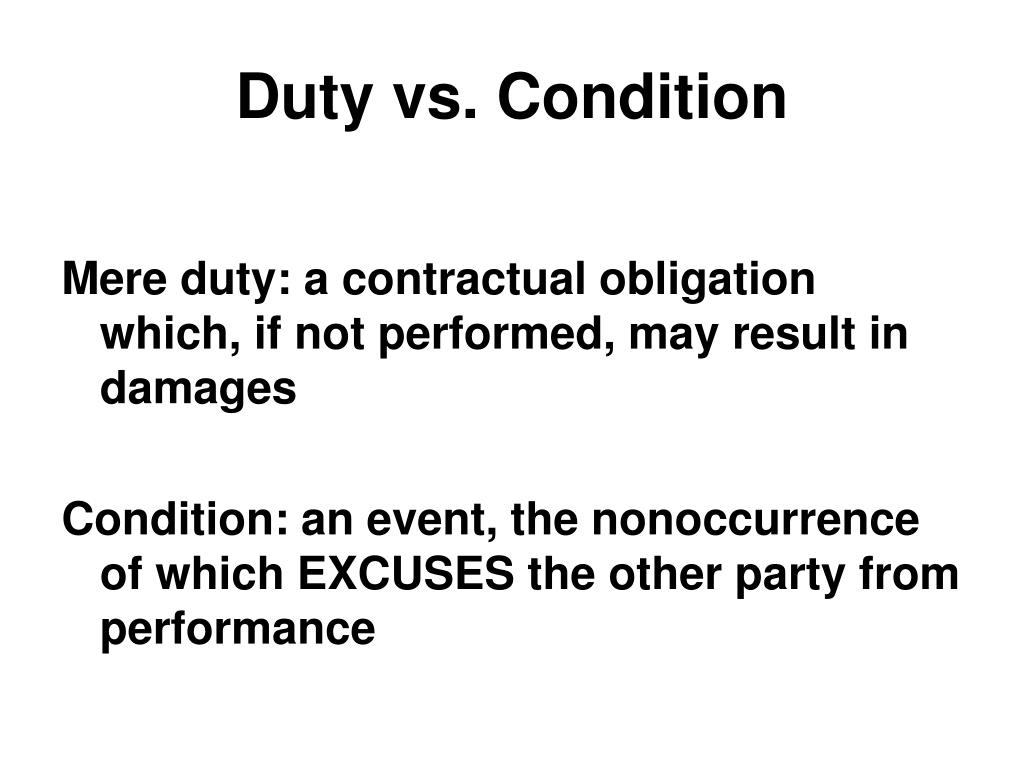 Duty vs. Condition

Mere duty: a contractual obligation which, if not performed, may result in damages

Condition: an event, the nonoccurrence of which EXCUSES the other party from performance